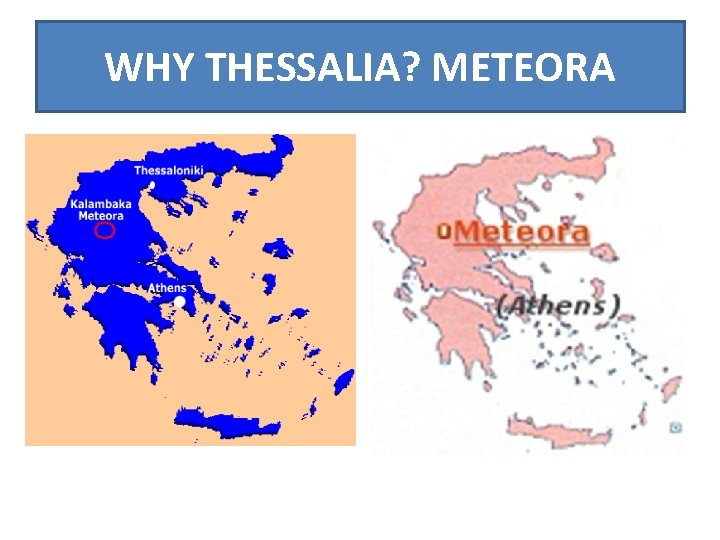 WHY THESSALIA? METEORA

Thessaloniki

Kalambaka
Meteora

Athens

Meteora

(Athens)